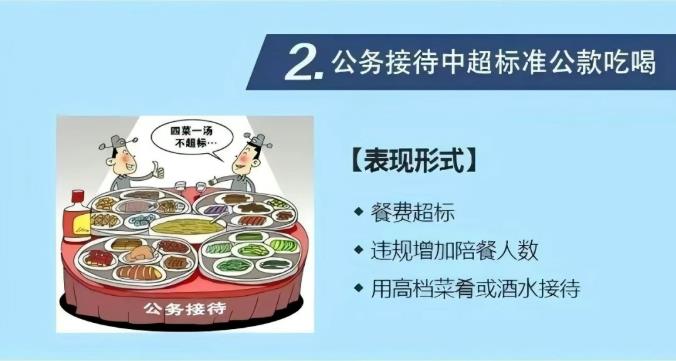 2. 公务接待中超标准公款吃喝

四菜一汤
不超标…

公务接待

【表现形式】

◆ 餐费超标

◆ 违规增加陪餐人数

◆ 用高档菜肴或酒水接待